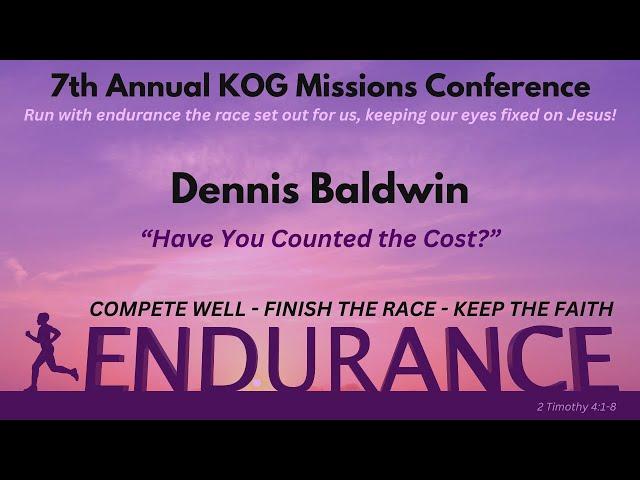 7th Annual KOG Missions Conference

Run with endurance the race set out for us, keeping our eyes fixed on Jesus!

Dennis Baldwin

“Have You Counted the Cost?”

COMPETE WELL - FINISH THE RACE - KEEP THE FAITH

ENDURANCE

2 Timothy 4:1-8